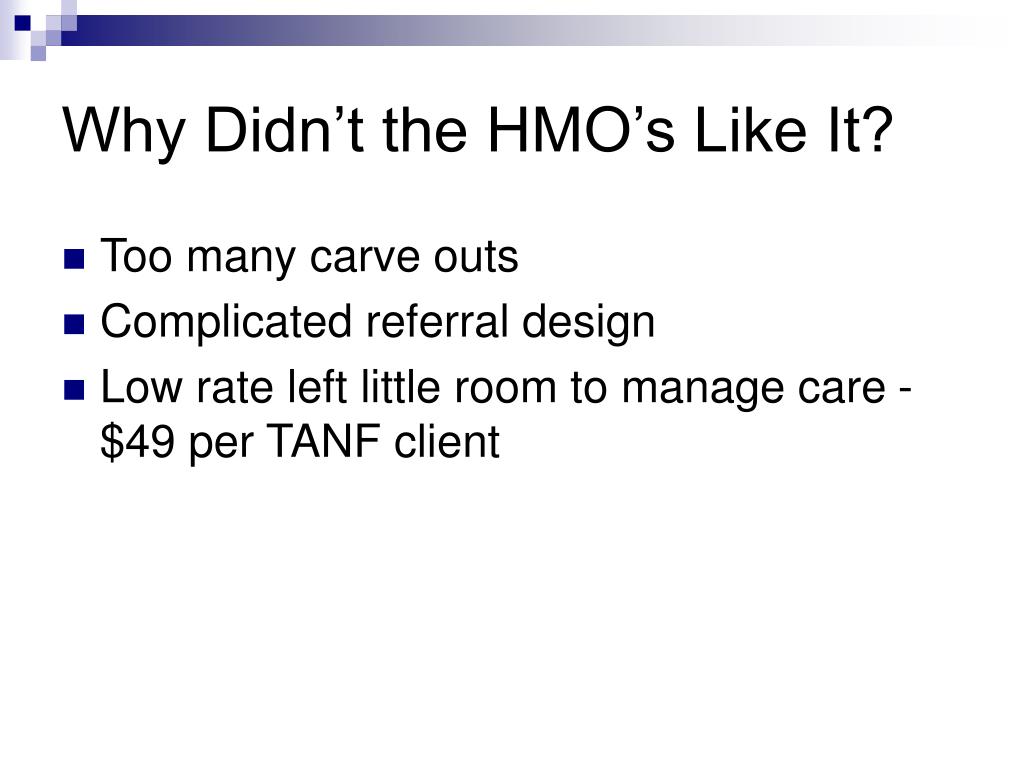 Why Didn’t the HMO’s Like It?

- Too many carve outs
- Complicated referral design
- Low rate left little room to manage care - \$49 per TANF client